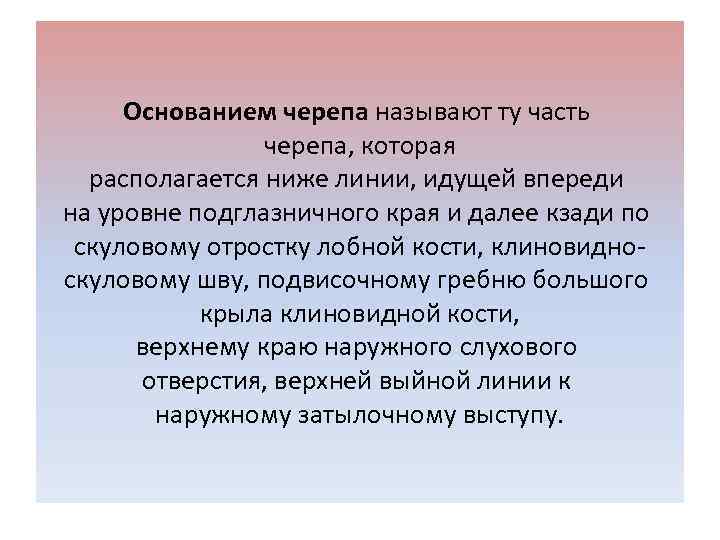 Основанием черепа называют ту часть черепа, которая располагается ниже линии, идущей впереди на уровне подглазничного края и далее кзади по скуловому отростку лобной кости, клиновидно-скуловому шву, подвисочному гребню большого крыла клиновидной кости, верхнему краю наружного слухового отверстия, верхней выйной линии к наружному затылочному выступу.